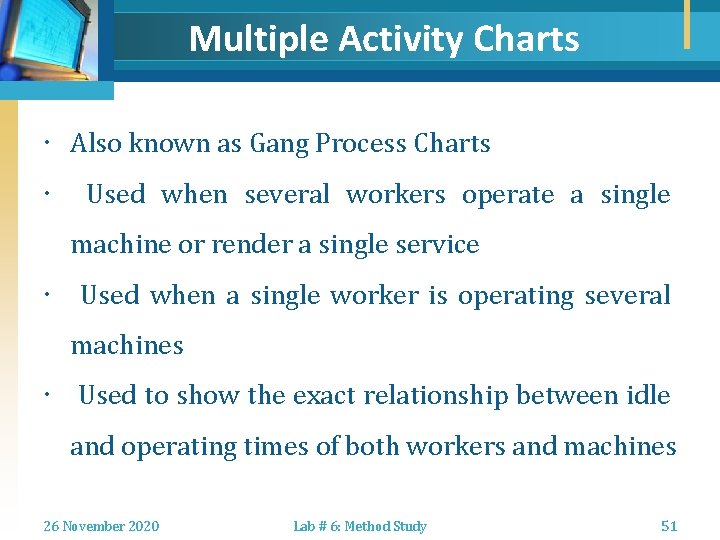 Multiple Activity Charts

• Also known as Gang Process Charts

• Used when several workers operate a single machine or render a single service

• Used when a single worker is operating several machines

• Used to show the exact relationship between idle and operating times of both workers and machines

26 November 2020

Lab # 6: Method Study

51